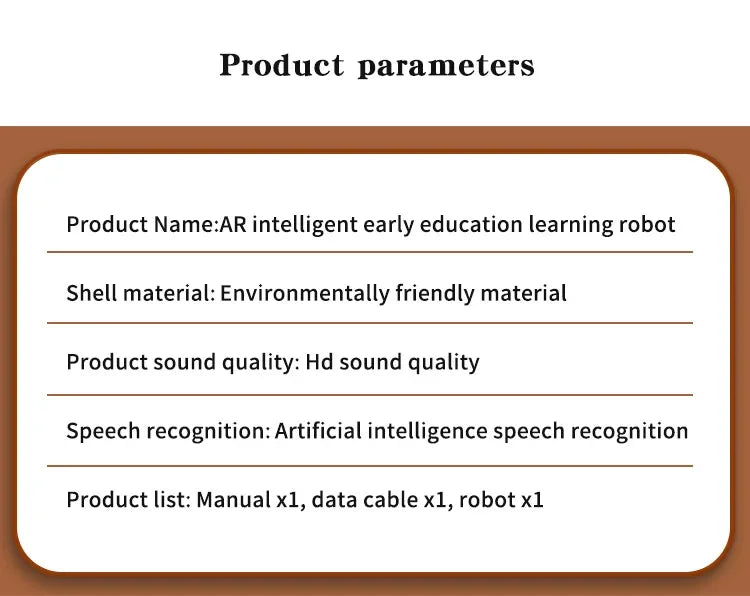 Product parameters

Product Name:AR intelligent early education learning robot

Shell material: Environmentally friendly material

Product sound quality: Hd sound quality

Speech recognition: Artificial intelligence speech recognition

Product list: Manual x1, data cable x1, robot x1